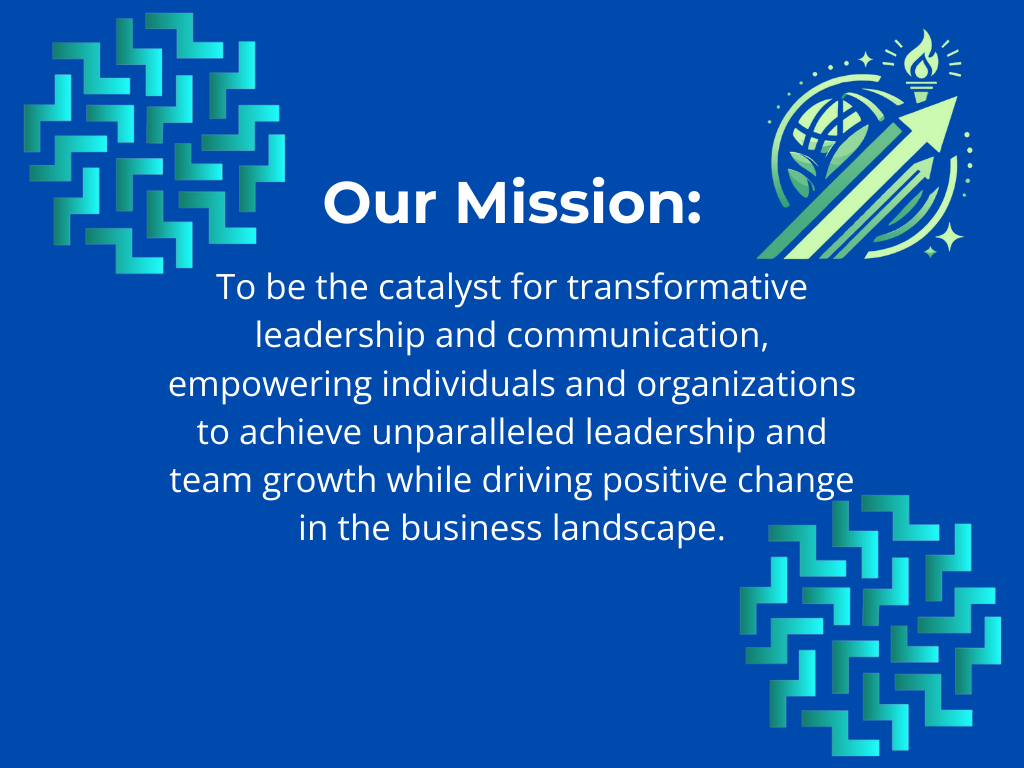 Our Mission:

To be the catalyst for transformative leadership and communication, empowering individuals and organizations to achieve unparalleled leadership and team growth while driving positive change in the business landscape.